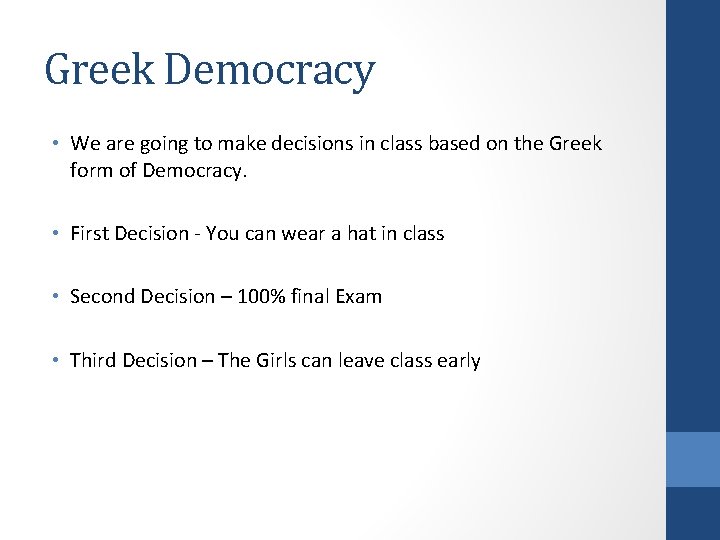 Greek Democracy

• We are going to make decisions in class based on the Greek form of Democracy.

• First Decision - You can wear a hat in class

• Second Decision – 100% final Exam

• Third Decision – The Girls can leave class early